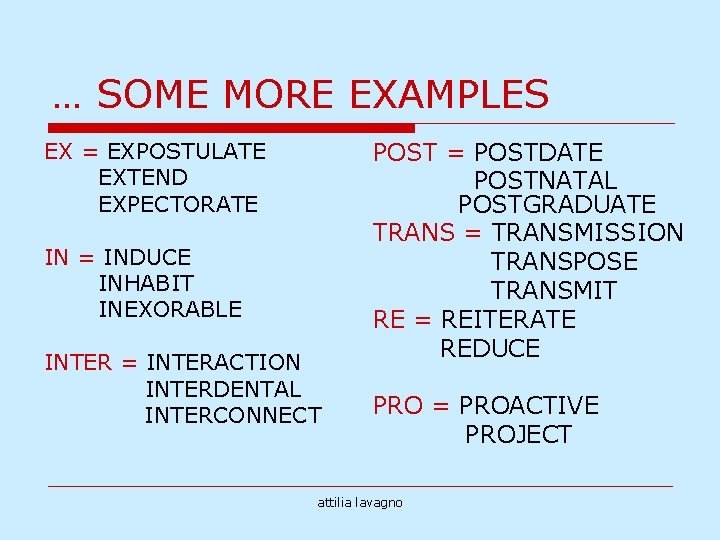 … SOME MORE EXAMPLES

EX = EXPOSTULATE
EXTEND
EXPECTORATE

IN = INDUCE
INHABIT
INEXORABLE

INTER = INTERACTION
INTERDENTAL
INTERCONNECT

POST = POSTDATE
POSTNATAL
POSTGRADUATE
TRANS = TRANSMISSION
TRANSPOSE
TRANSMIT
RE = REITERATE
REDUCE

PRO = PROACTIVE
PROJECT

attilia lavagno